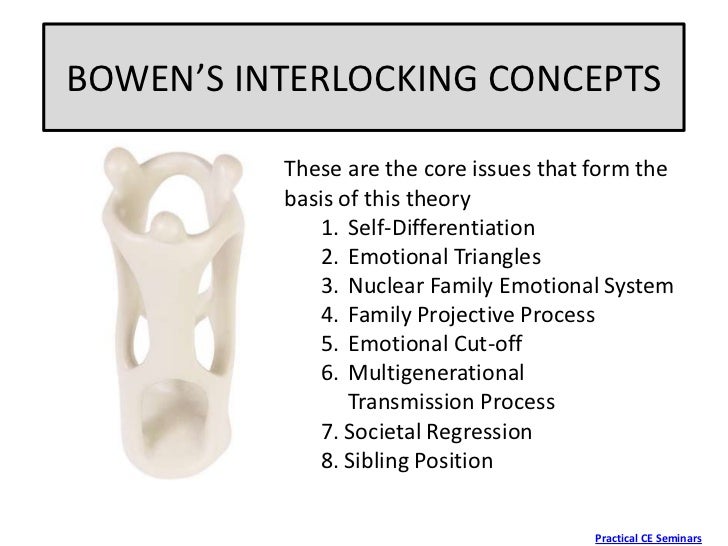 BOWEN'S INTERLOCKING CONCEPTS

These are the core issues that form the basis of this theory

1. Self-Differentiation
2. Emotional Triangles
3. Nuclear Family Emotional System
4. Family Projective Process
5. Emotional Cut-off
6. Multigenerational Transmission Process
7. Societal Regression
8. Sibling Position

Practical CE Seminars